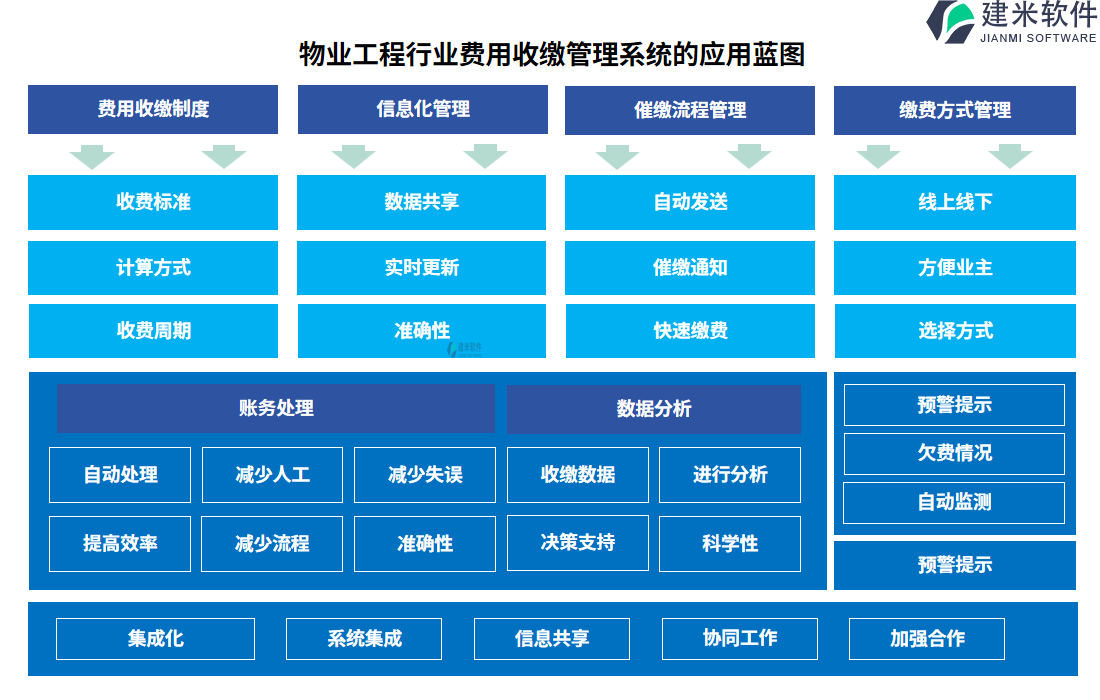 建米软件
JIANMI SOFTWARE

物业工程行业费用收缴管理系统的应用蓝图

费用收缴制度
收费标准
计算方式
收费周期

信息化管理
数据共享
实时更新
准确性

催缴流程管理
自动发送
催缴通知
快速缴费

缴费方式管理
线上线下
方便业主
选择方式

账务处理
自动处理
减少人工
减少失误
提高效率
减少流程
准确性

数据分析
收缴数据
进行分析
决策支持
科学性

预警提示
欠费情况
自动监测
预警提示

集成化
系统集成
信息共享
协同工作
加强合作